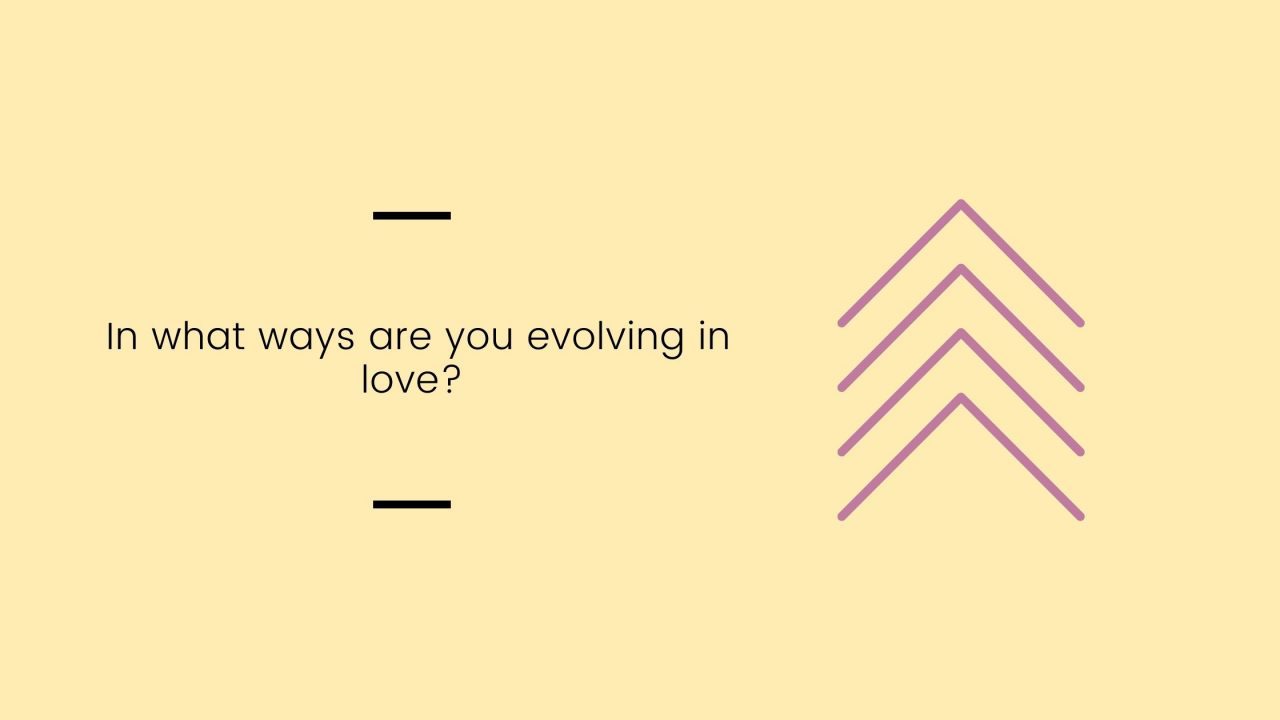 In what ways are you evolving in love?